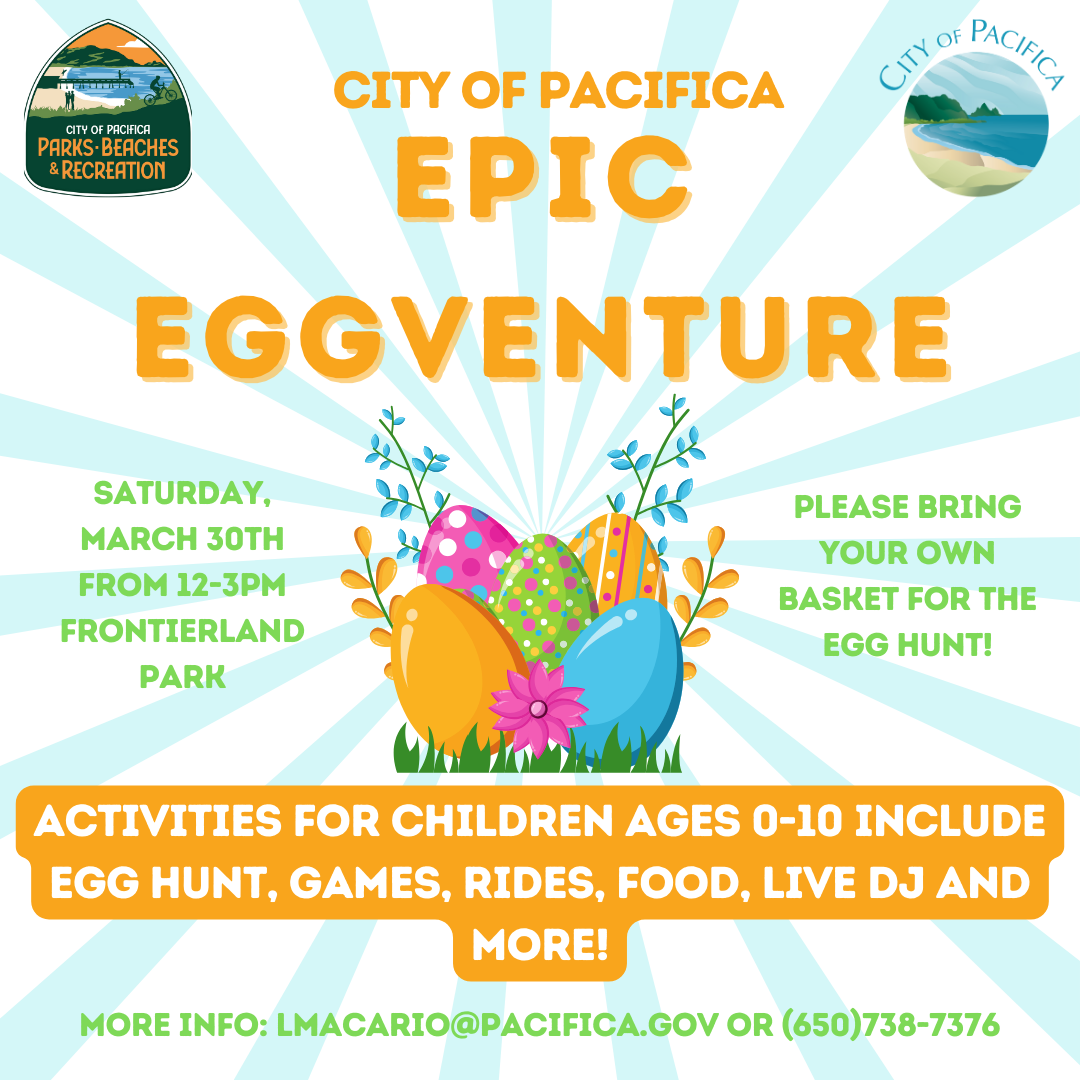 CITY OF PACIFICA
PARKS · BEACHES & RECREATION

CITY OF PACIFICA

CITY OF PACIFICA
EPIC
EGGVENTURE

SATURDAY, MARCH 30TH FROM 12-3PM FRONTIERLAND PARK

PLEASE BRING YOUR OWN BASKET FOR THE EGG HUNT!

ACTIVITIES FOR CHILDREN AGES 0-10 INCLUDE EGG HUNT, GAMES, RIDES, FOOD, LIVE DJ AND MORE!

MORE INFO: LMACARIO@PACIFICA.GOV OR (650)738-7376